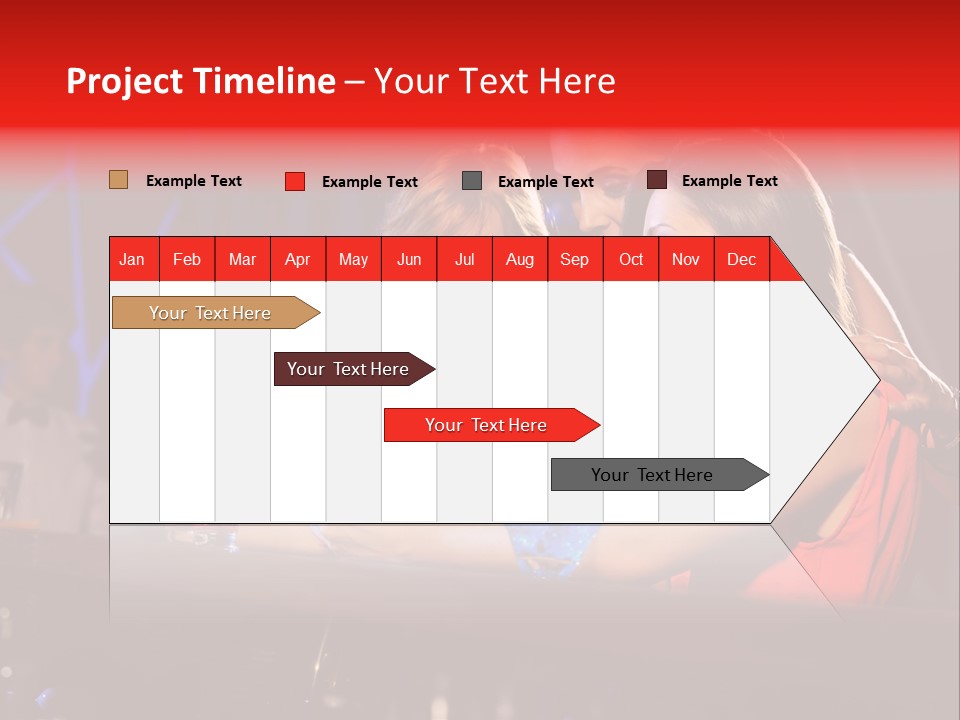 Project Timeline – Your Text Here

Example Text Example Text Example Text Example Text

| Jan | Feb | Mar | Apr | May | Jun | Jul | Aug | Sep | Oct | Nov | Dec |
|---|---|---|---|---|---|---|---|---|---|---|---|

Your Text Here

Your Text Here

Your Text Here

Your Text Here